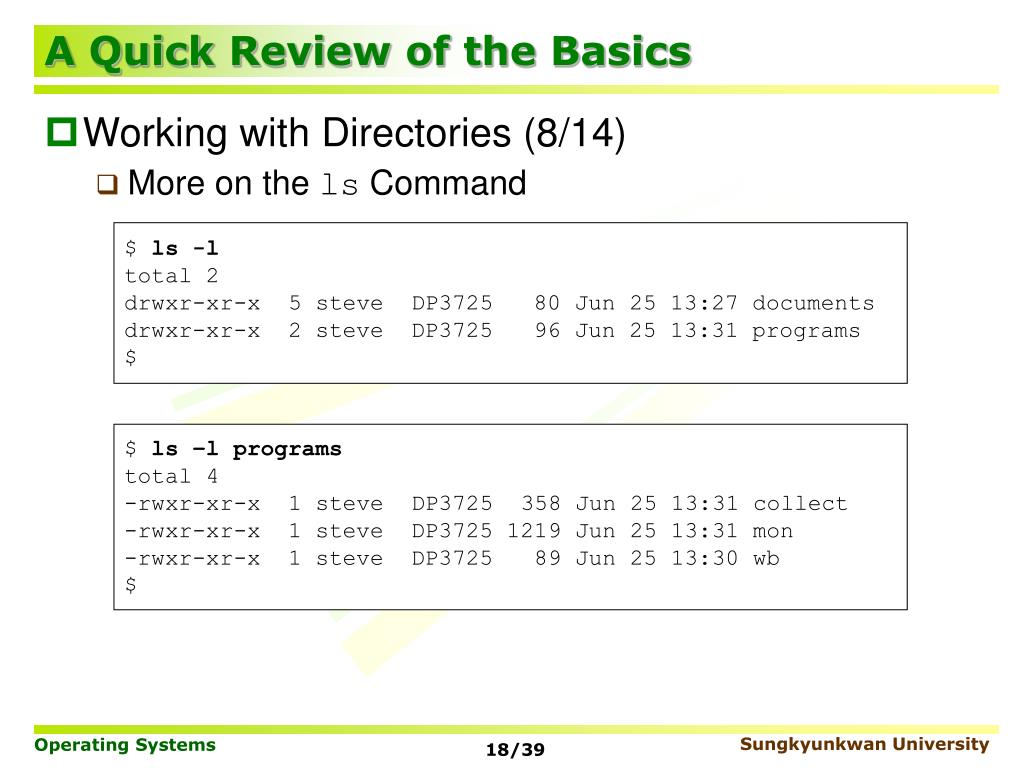 A Quick Review of the Basics

Working with Directories (8/14)

More on the ls Command

$ ls -l
total 2
drwxr-xr-x  5 steve  DP3725   80 Jun 25 13:27 documents
drwxr-xr-x  2 steve  DP3725   96 Jun 25 13:31 programs
$

$ ls –l programs
total 4
-rwxr-xr-x  1 steve  DP3725  358 Jun 25 13:31 collect
-rwxr-xr-x  1 steve  DP3725 1219 Jun 25 13:31 mon
-rwxr-xr-x  1 steve  DP3725   89 Jun 25 13:30 wb
$

Operating Systems

18/39

Sungkyunkwan University